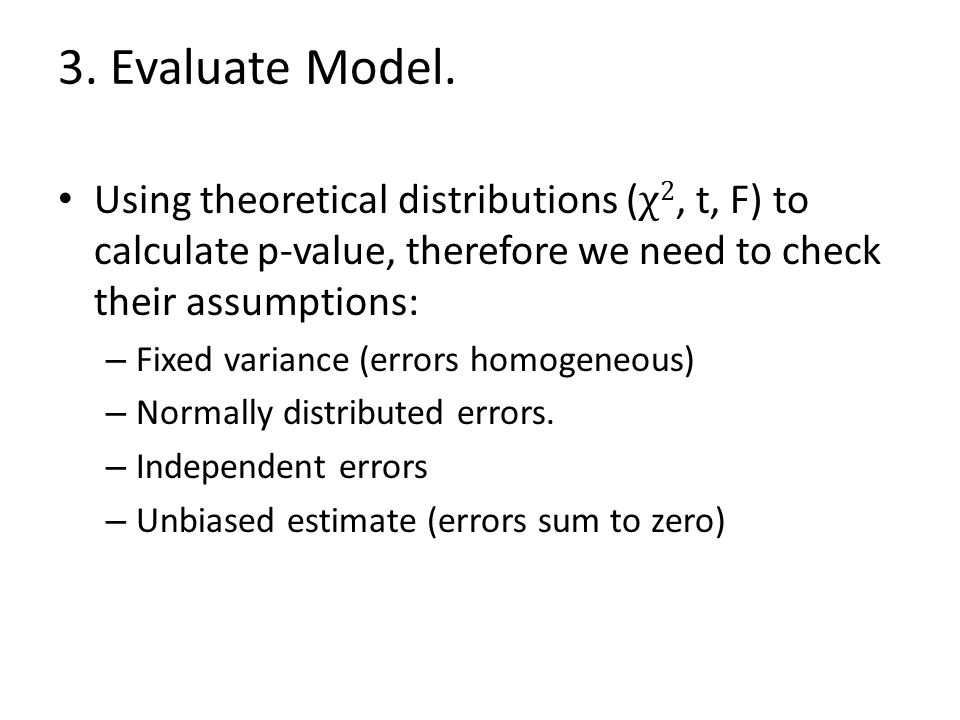 3. Evaluate Model.

• Using theoretical distributions ($\chi^2$, t, F) to calculate p-value, therefore we need to check their assumptions:
– Fixed variance (errors homogeneous)
– Normally distributed errors.
– Independent errors
– Unbiased estimate (errors sum to zero)